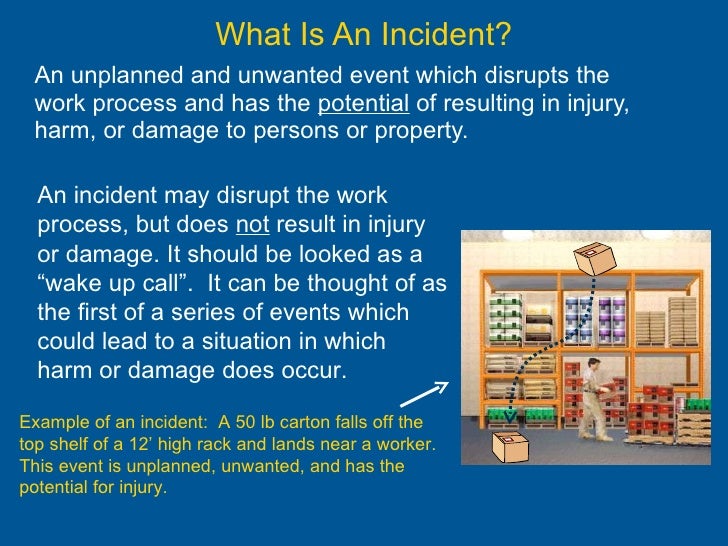 What Is An Incident?

An unplanned and unwanted event which disrupts the work process and has the potential of resulting in injury, harm, or damage to persons or property.

An incident may disrupt the work process, but does not result in injury or damage. It should be looked as a “wake up call”. It can be thought of as the first of a series of events which could lead to a situation in which harm or damage does occur.

Example of an incident: A 50 lb carton falls off the top shelf of a 12’ high rack and lands near a worker. This event is unplanned, unwanted, and has the potential for injury.